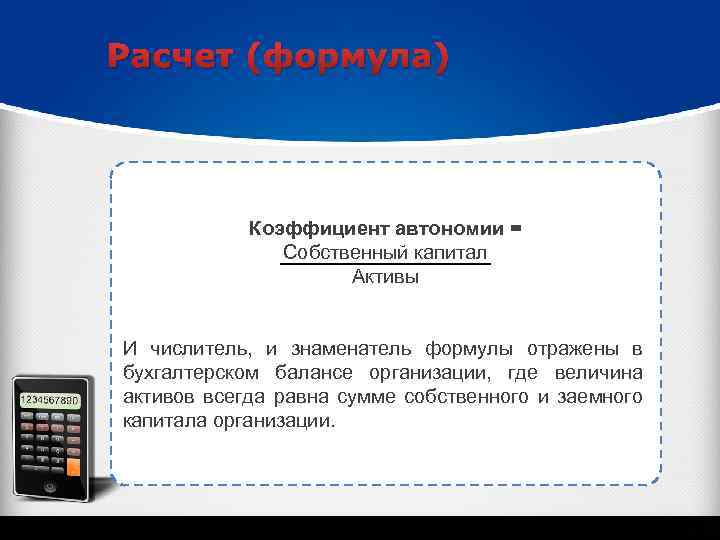 Расчет (формула)

Коэффициент автономии =
$\frac{\text{Собственный капитал}}{\text{Активы}}$

И числитель, и знаменатель формулы отражены в бухгалтерском балансе организации, где величина активов всегда равна сумме собственного и заемного капитала организации.

1234567890